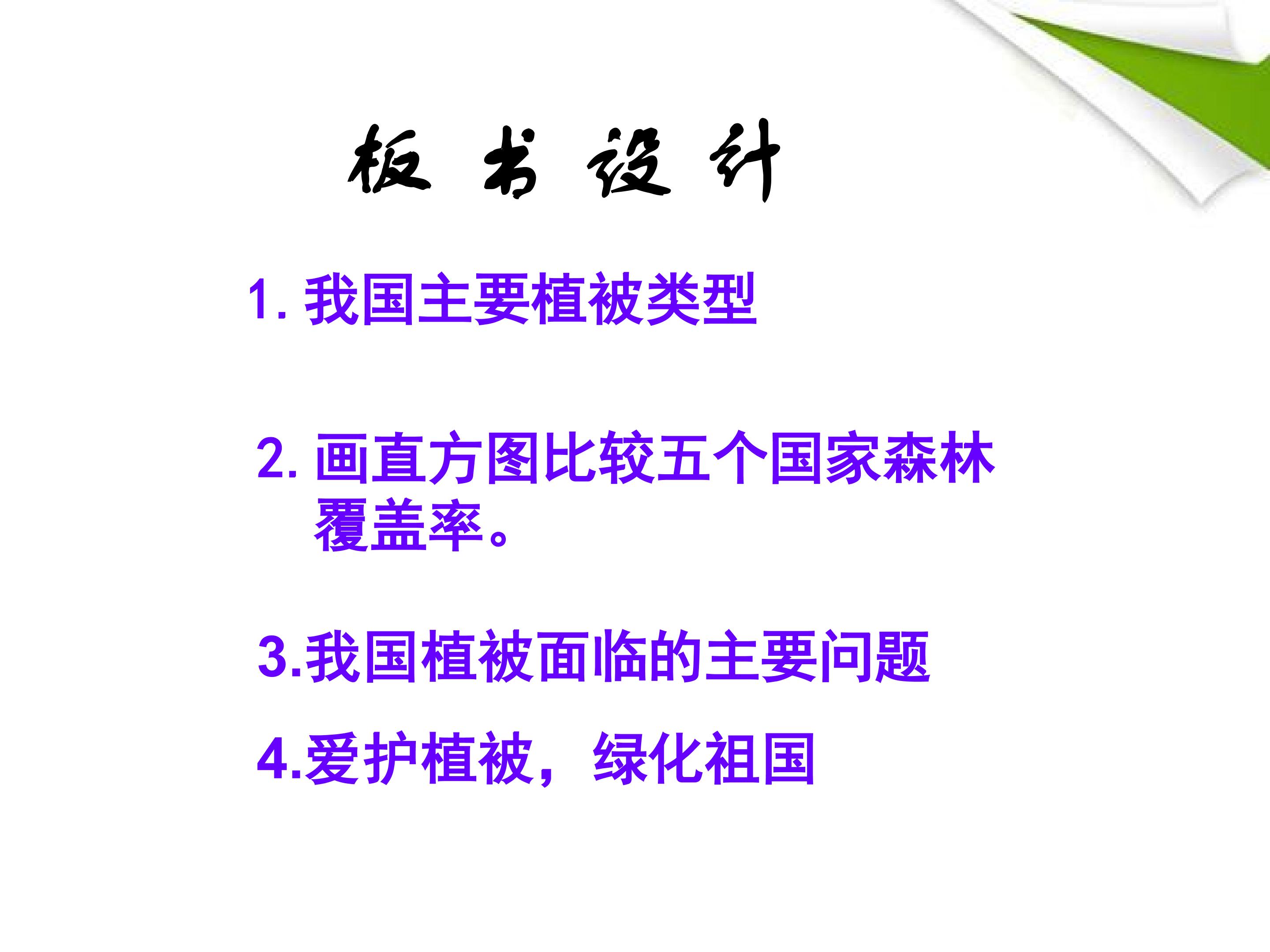 板 书 设 计

1. 我国主要植被类型

2. 画直方图比较五个国家森林覆盖率。

3.我国植被面临的主要问题

4.爱护植被，绿化祖国